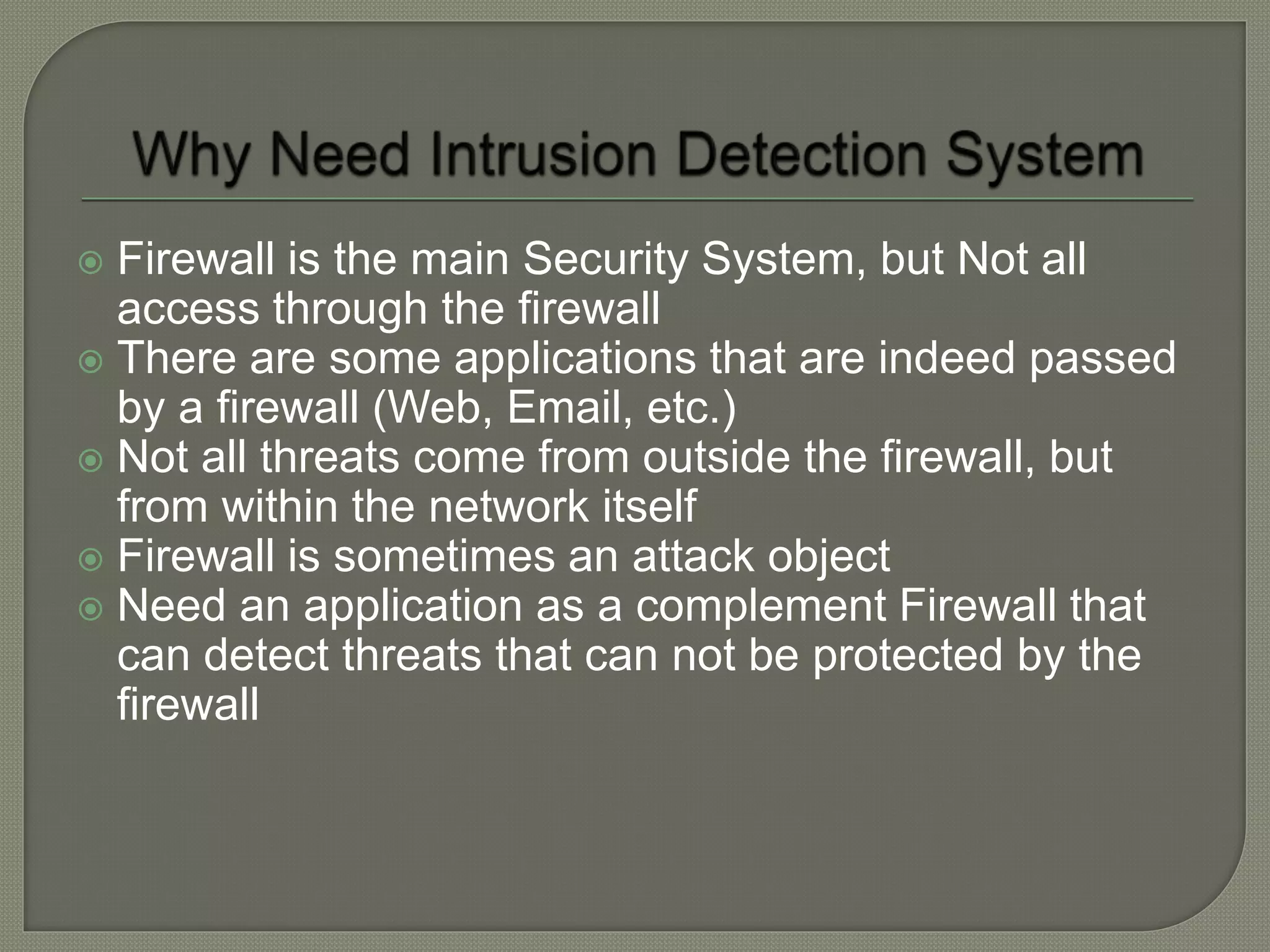 Why Need Intrusion Detection System

Firewall is the main Security System, but Not all access through the firewall

There are some applications that are indeed passed by a firewall (Web, Email, etc.)

Not all threats come from outside the firewall, but from within the network itself

Firewall is sometimes an attack object

Need an application as a complement Firewall that can detect threats that can not be protected by the firewall